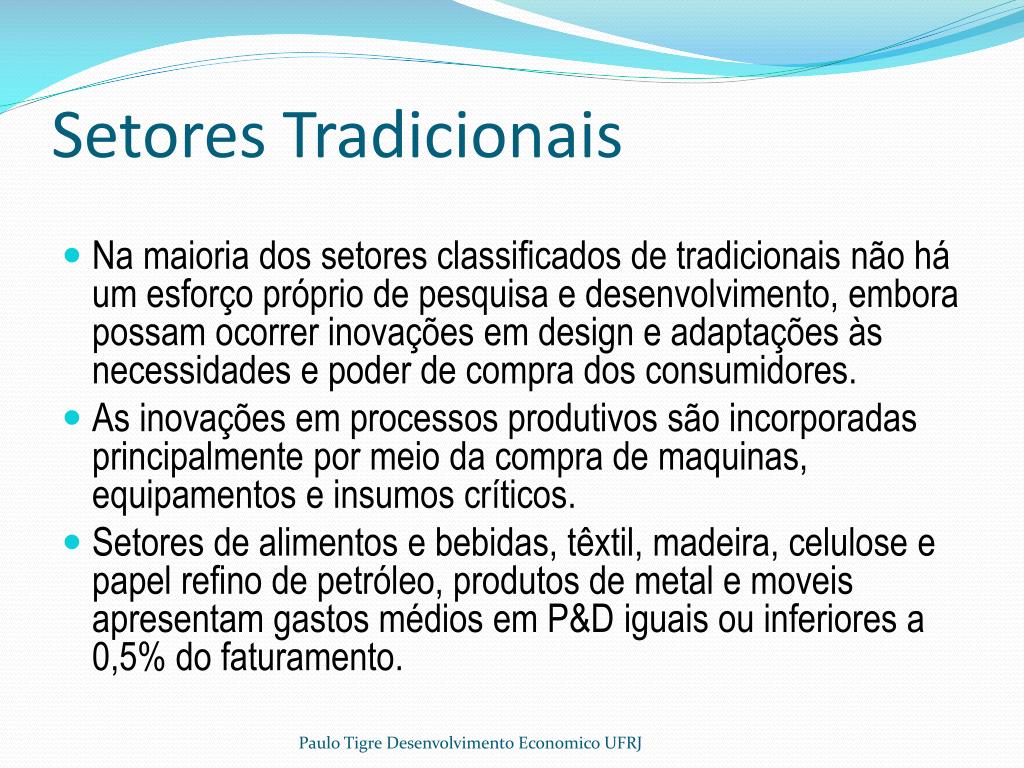 Setores Tradicionais

Na maioria dos setores classificados de tradicionais não há um esforço próprio de pesquisa e desenvolvimento, embora possam ocorrer inovações em design e adaptações às necessidades e poder de compra dos consumidores.

As inovações em processos produtivos são incorporadas principalmente por meio da compra de maquinas, equipamentos e insumos críticos.

Setores de alimentos e bebidas, têxtil, madeira, celulose e papel refino de petróleo, produtos de metal e moveis apresentam gastos médios em P&D iguais ou inferiores a 0,5% do faturamento.

Paulo Tigre Desenvolvimento Economico UFRJ